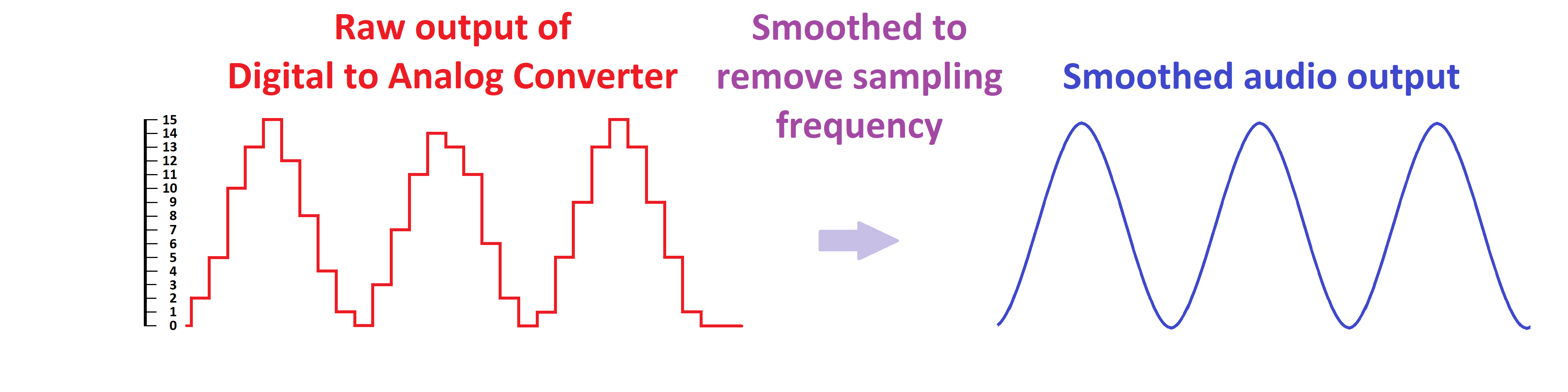 Raw output of
Digital to Analog Converter

15
14
13
12
11
10
9
8
7
6
5
4
3
2
1
0

Smoothed to
remove sampling
frequency

Smoothed audio output